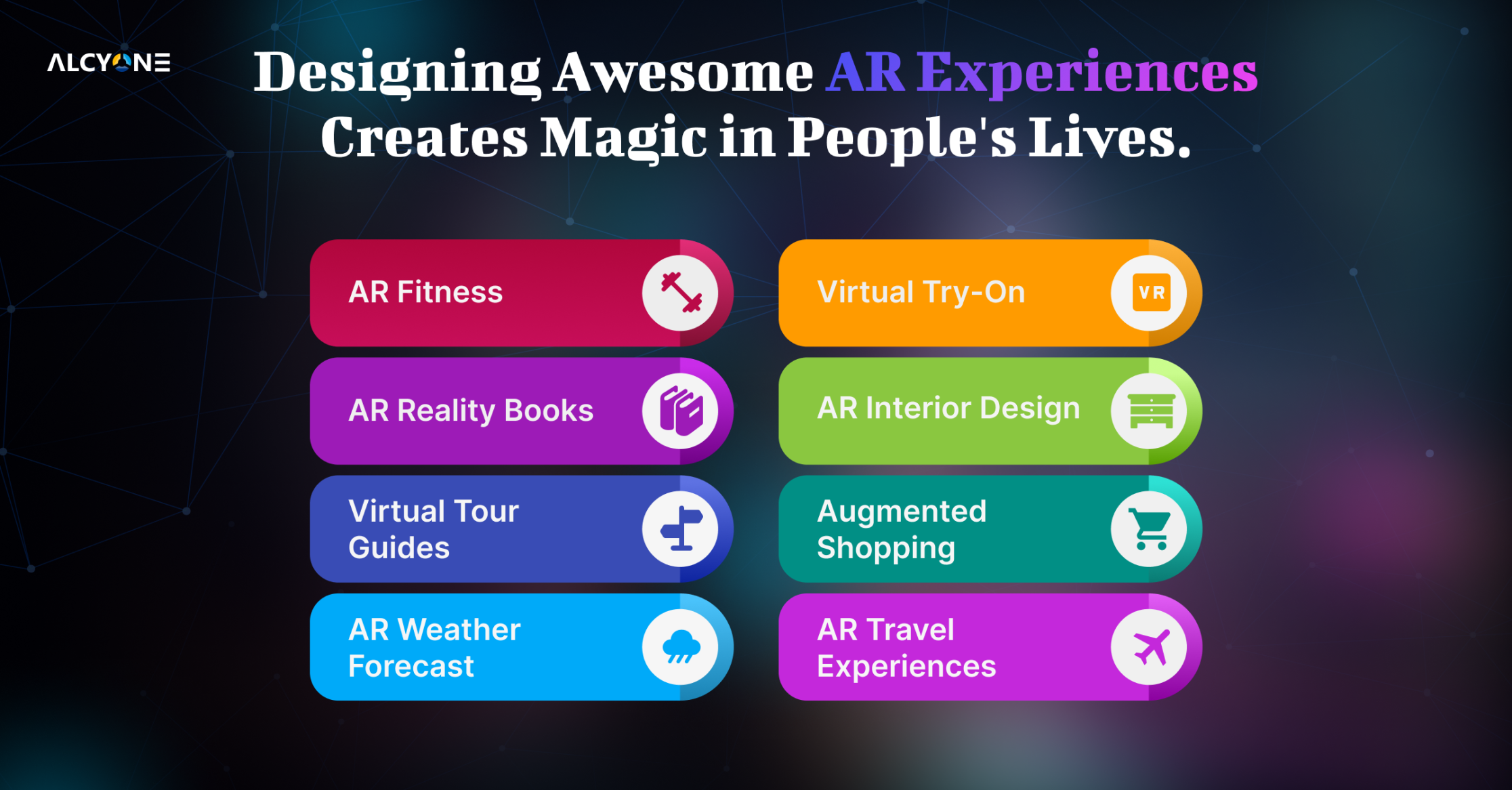 ALCYONE

Designing Awesome AR Experiences Creates Magic in People's Lives.

AR Fitness

AR Reality Books

Virtual Tour Guides

AR Weather Forecast

Virtual Try-On

VR

AR Interior Design

Augmented Shopping

AR Travel Experiences